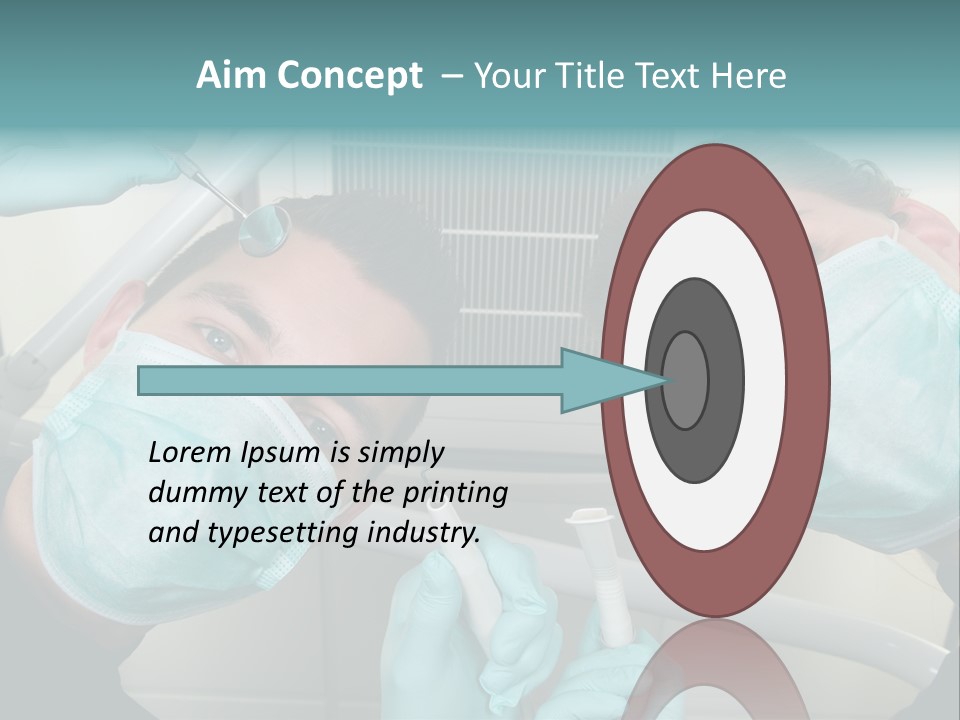 Aim Concept – Your Title Text Here

Lorem Ipsum is simply dummy text of the printing and typesetting industry.